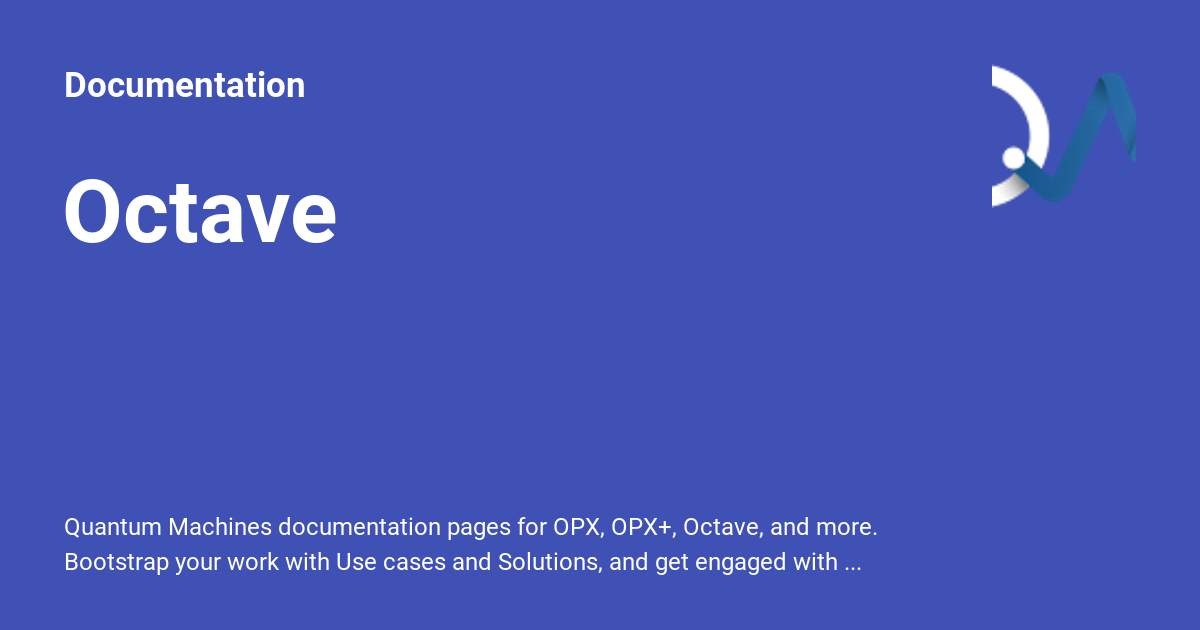 Documentation

Octave

Quantum Machines documentation pages for OPX, OPX+, Octave, and more. Bootstrap your work with Use cases and Solutions, and get engaged with ...